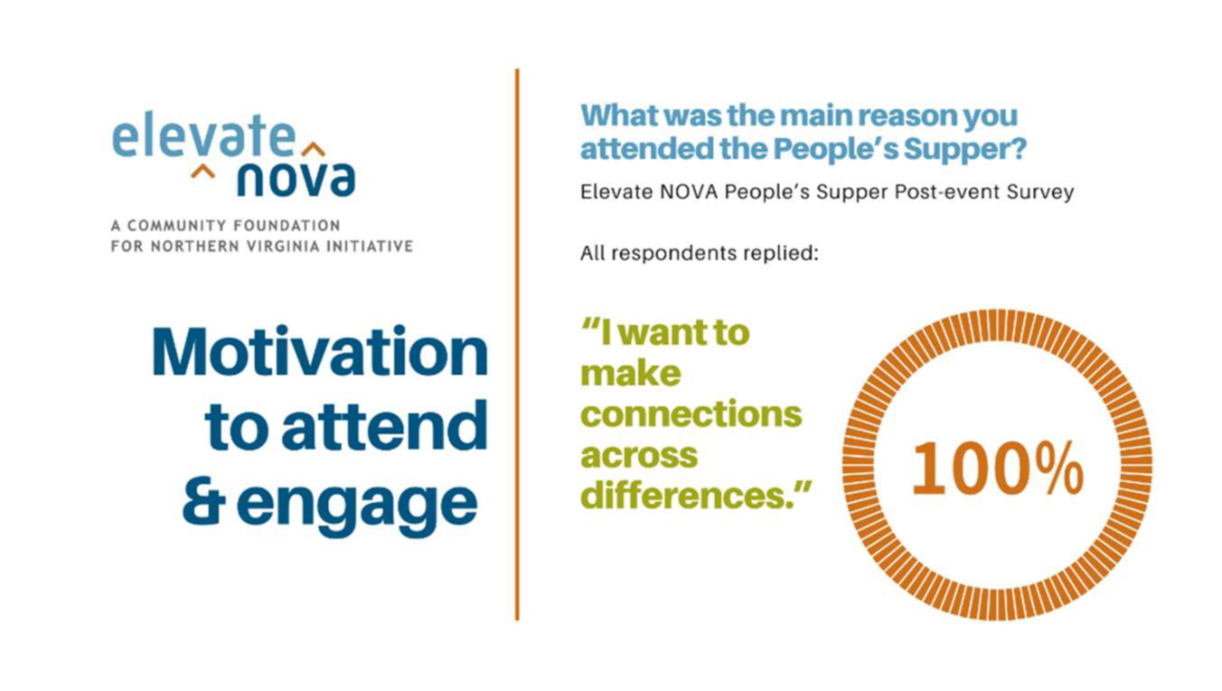 elevate nova

A COMMUNITY FOUNDATION FOR NORTHERN VIRGINIA INITIATIVE

Motivation to attend & engage

What was the main reason you attended the People's Supper?

Elevate NOVA People's Supper Post-event Survey

All respondents replied:

"I want to make connections across differences."

100%